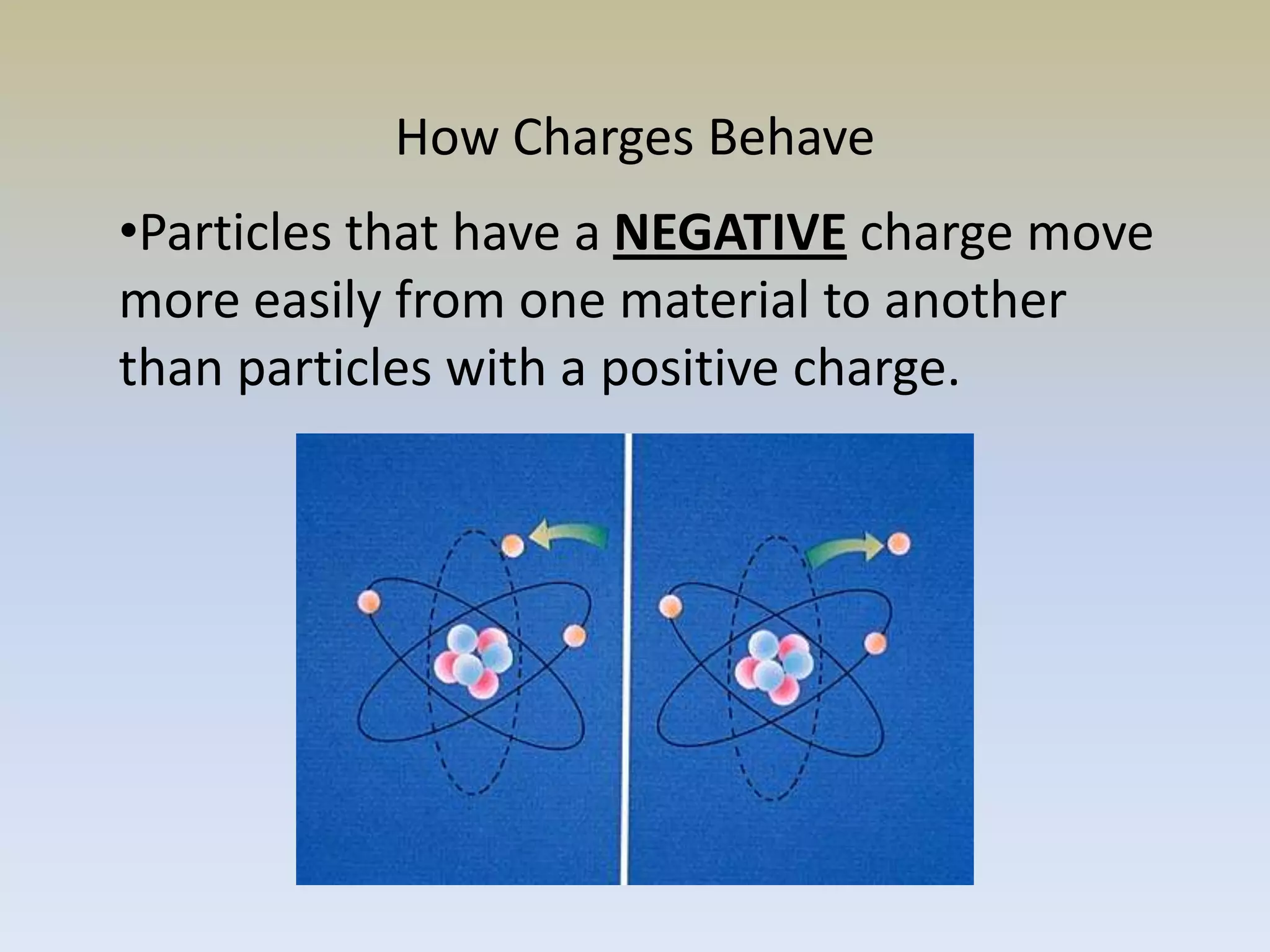 How Charges Behave

•Particles that have a NEGATIVE charge move more easily from one material to another than particles with a positive charge.